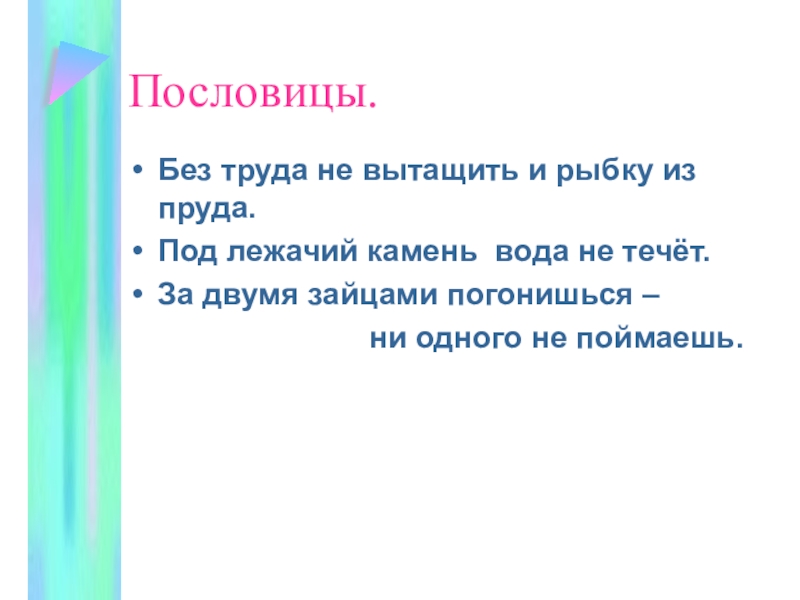 Пословицы.

• Без труда не вытащить и рыбку из пруда.
• Под лежачий камень  вода не течёт.
• За двумя зайцами погонишься –
ни одного не поймаешь.